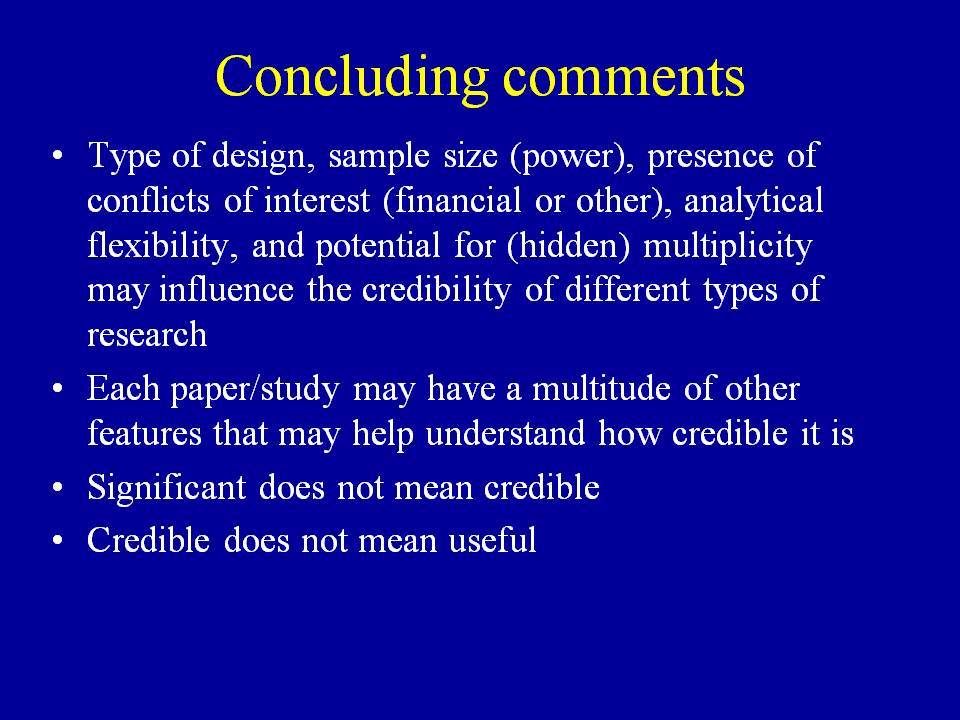 Concluding comments

• Type of design, sample size (power), presence of conflicts of interest (financial or other), analytical flexibility, and potential for (hidden) multiplicity may influence the credibility of different types of research

• Each paper/study may have a multitude of other features that may help understand how credible it is

• Significant does not mean credible

• Credible does not mean useful